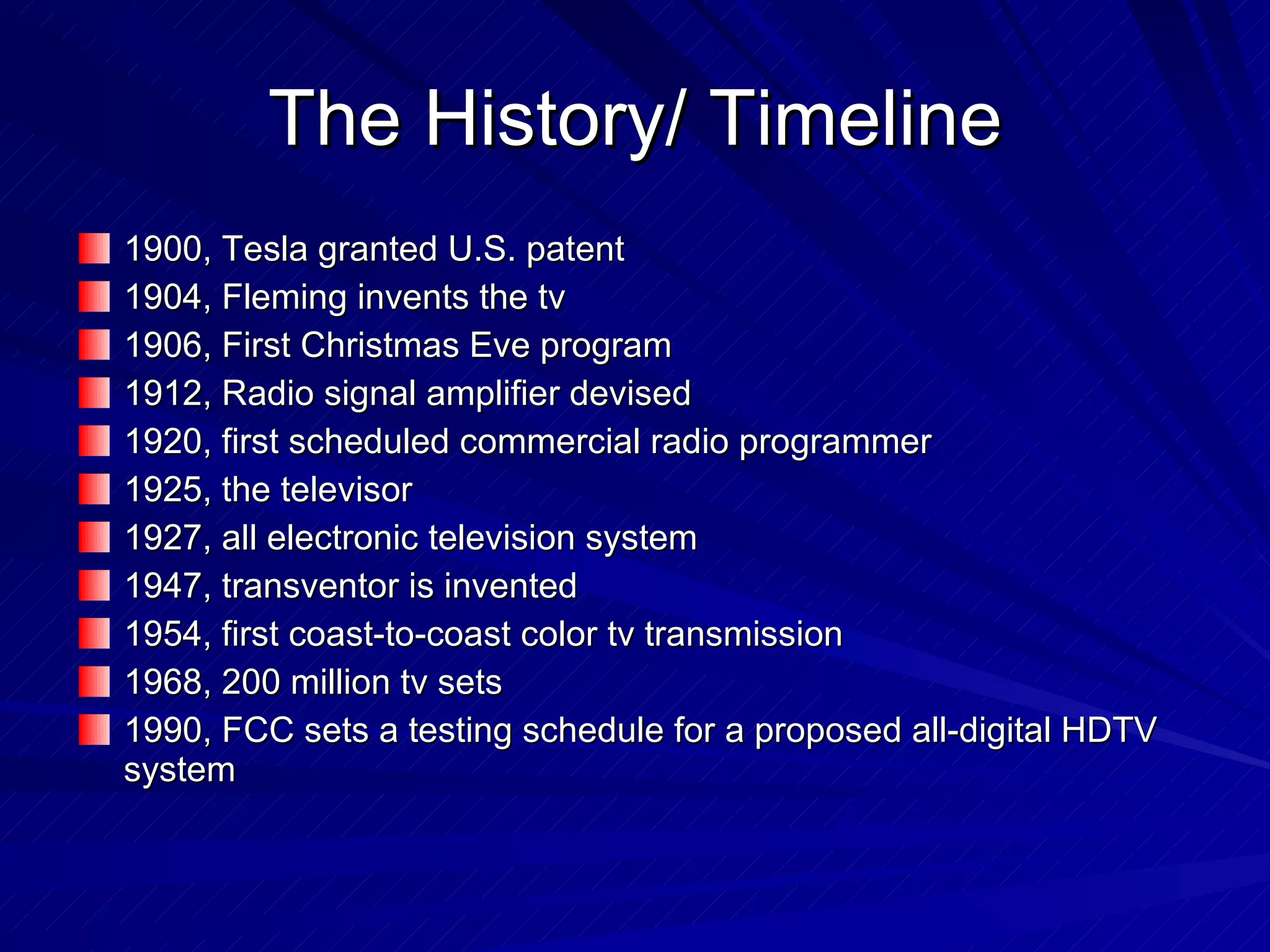 The History/ Timeline

1900, Tesla granted U.S. patent
1904, Fleming invents the tv
1906, First Christmas Eve program
1912, Radio signal amplifier devised
1920, first scheduled commercial radio programmer
1925, the televisor
1927, all electronic television system
1947, transventor is invented
1954, first coast-to-coast color tv transmission
1968, 200 million tv sets
1990, FCC sets a testing schedule for a proposed all-digital HDTV system